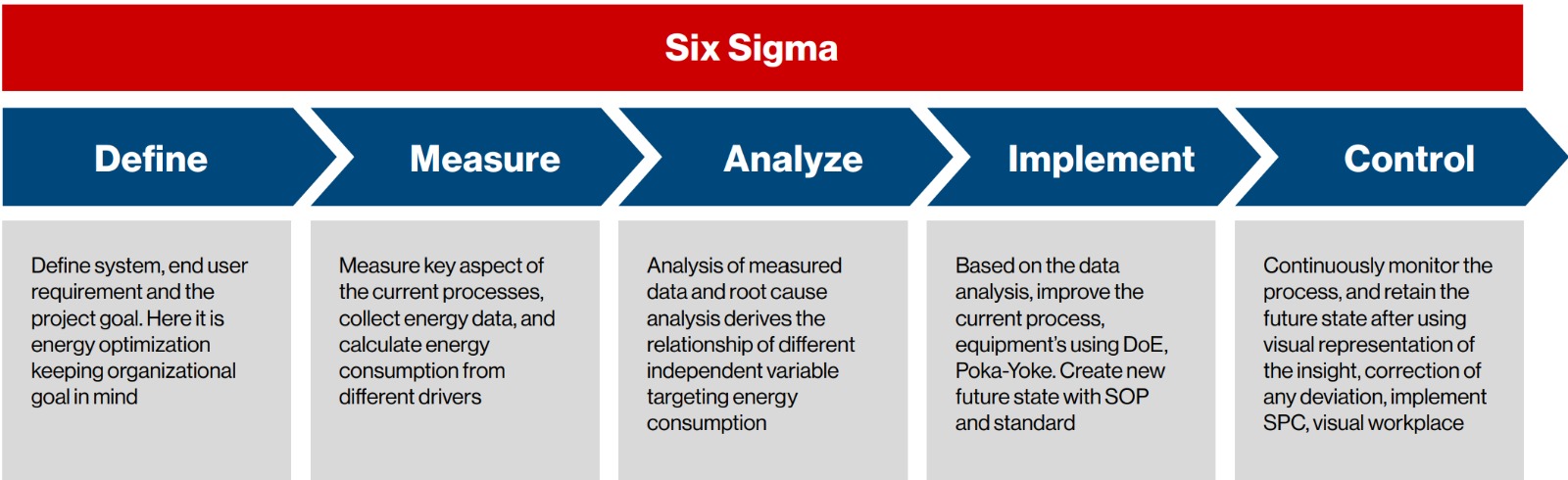 Six Sigma

Define

Measure

Analyze

Implement

Control

Define system, end user requirement and the project goal. Here it is energy optimization keeping organizational goal in mind

Measure key aspect of the current processes, collect energy data, and calculate energy consumption from different drivers

Analysis of measured data and root cause analysis derives the relationship of different independent variable targeting energy consumption

Based on the data analysis, improve the current process, equipment's using DoE, Poka-Yoke. Create new future state with SOP and standard

Continuously monitor the process, and retain the future state after using visual representation of the insight, correction of any deviation, implement SPC, visual workplace